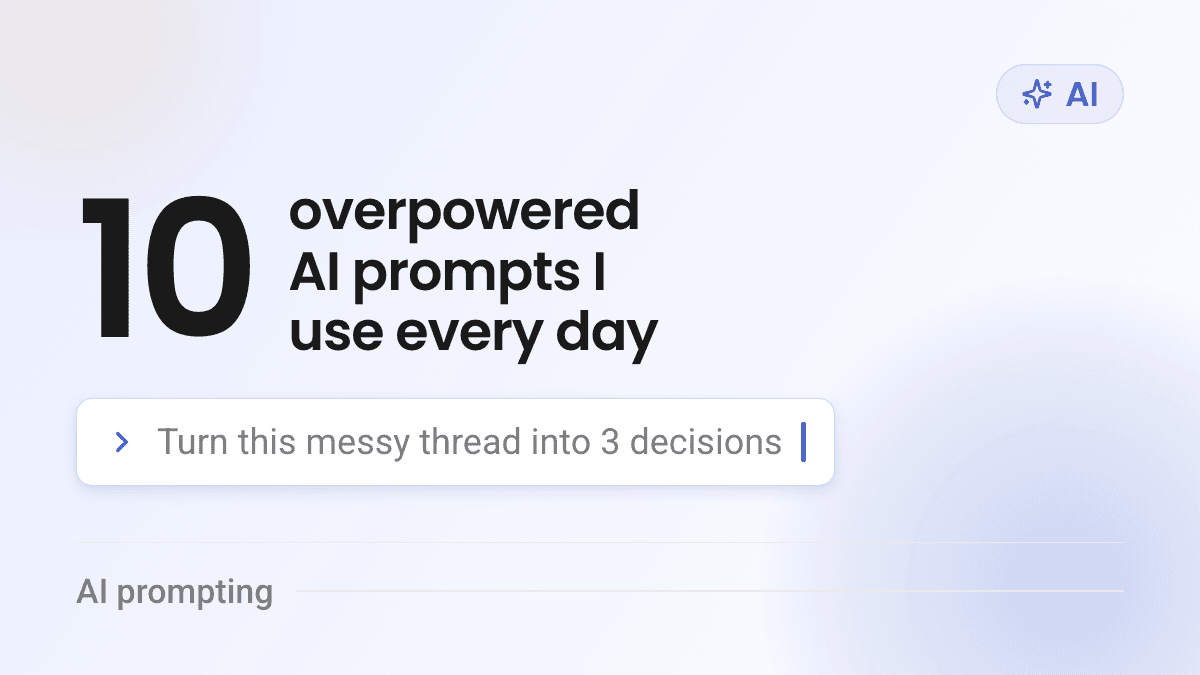 AI

10 overpowered AI prompts I use every day

> Turn this messy thread into 3 decisions

AI prompting